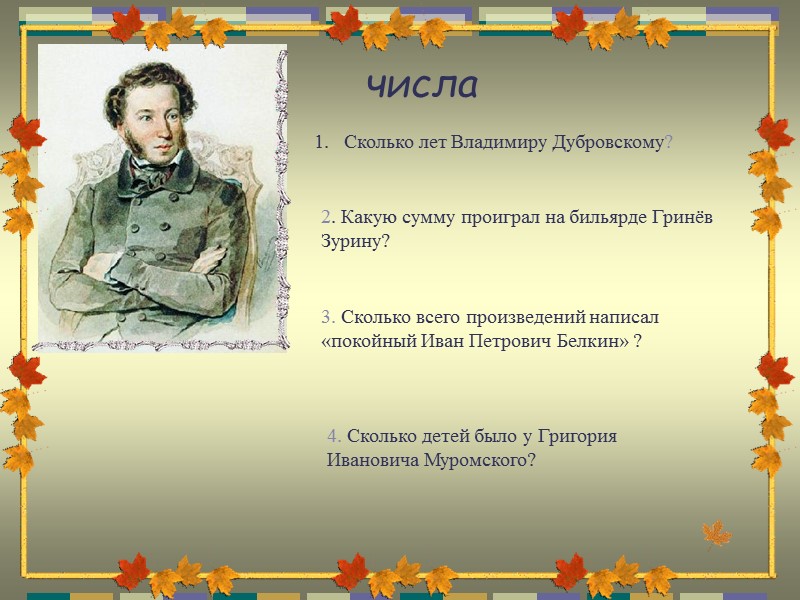 числа

1. Сколько лет Владимиру Дубровскому?

2. Какую сумму проиграл на бильярде Гринёв Зурину?

3. Сколько всего произведений написал «покойный Иван Петрович Белкин» ?

4. Сколько детей было у Григория Ивановича Муромского?